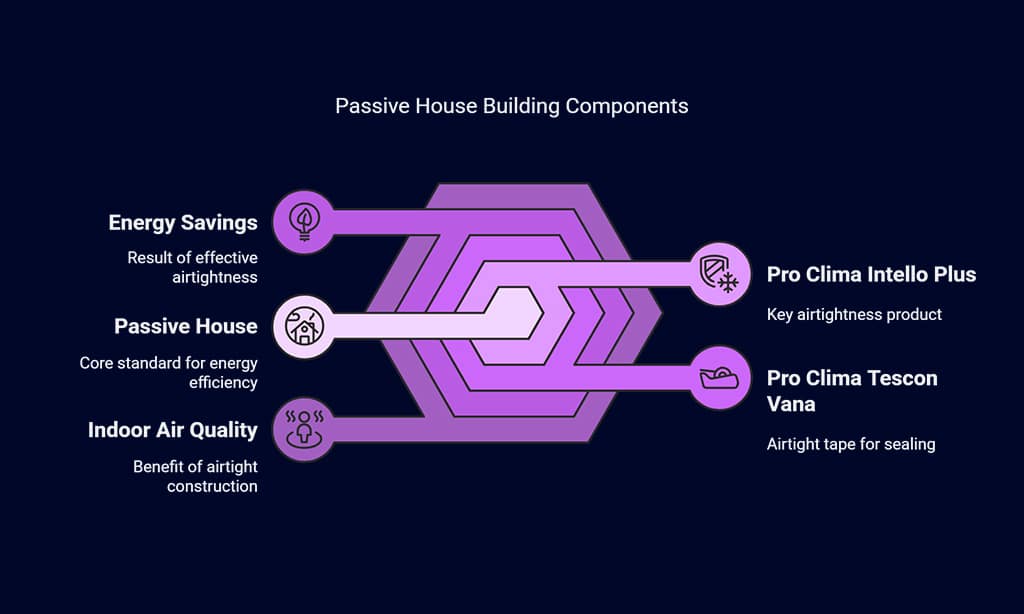 Passive House Building Components

Energy Savings

Result of effective airtightness

Passive House

Core standard for energy efficiency

Indoor Air Quality

Benefit of airtight construction

Pro Clima Intello Plus

Key airtightness product

Pro Clima Tescon Vana

Airtight tape for sealing